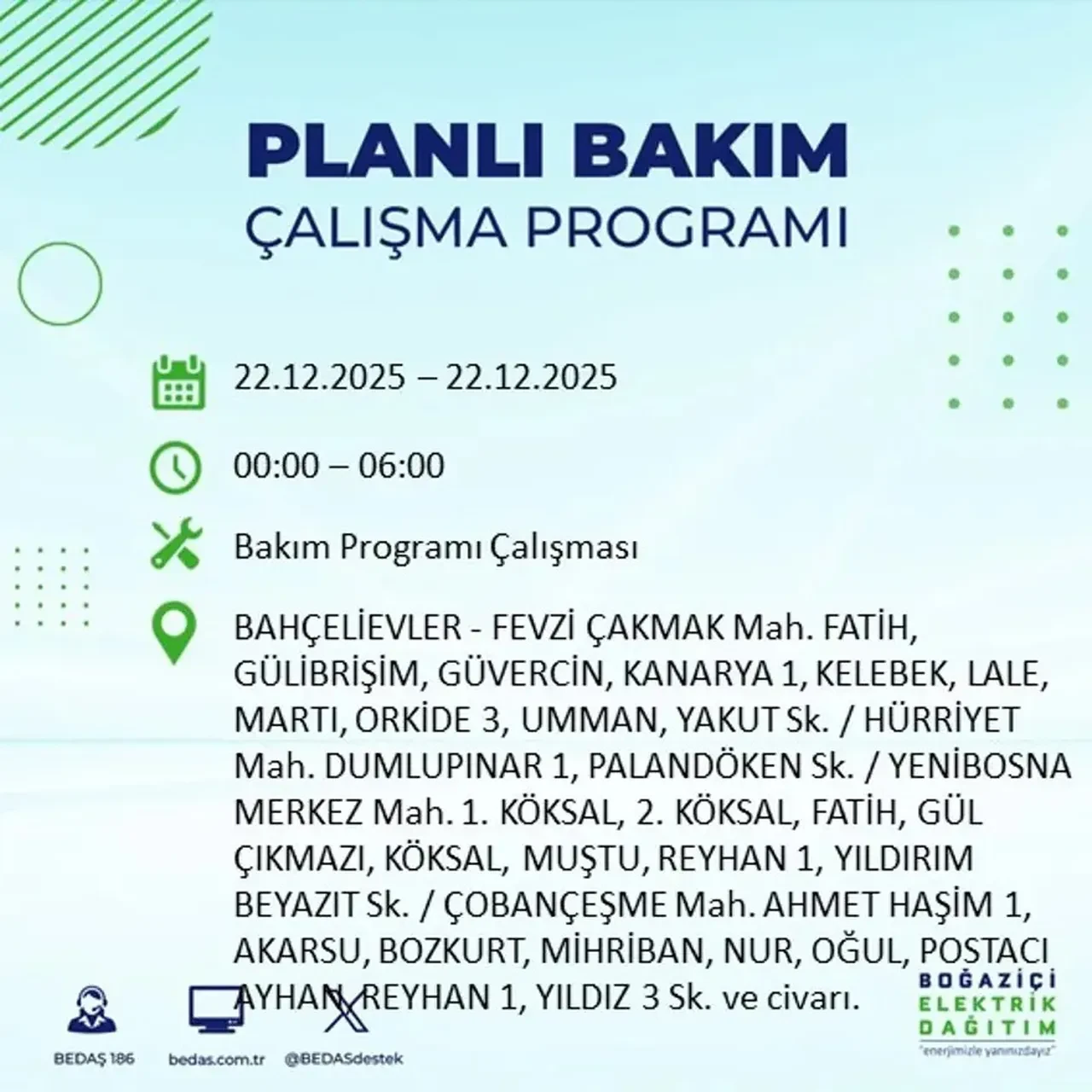 PLANLI BAKIM
ÇALIŞMA PROGRAMI

22.12.2025 – 22.12.2025

00:00 – 06:00

Bakım Programı Çalışması

BAHÇELİEVLER - FEVZİ ÇAKMAK Mah. FATİH, GÜLİBRİŞİM, GÜVERCİN, KANARYA 1, KELEBEK, LALE, MARTI, ORKİDE 3, UMMAN, YAKUT Sk. / HÜRRİYET Mah. DUMLUPINAR 1, PALANDÖKEN Sk. / YENİBOSNA MERKEZ Mah. 1. KÖKSAL, 2. KÖKSAL, FATİH, GÜL ÇIKMAZI, KÖKSAL, MUŞTU, REYHAN 1, YILDIRIM BEYAZIT Sk. / ÇOBANÇEŞME Mah. AHMET HAŞİM 1, AKARSU, BOZKURT, MİHRİBAN, NUR, OĞUL, POSTACI AYHAN, REYHAN 1, YILDIZ 3 Sk. ve civarı.

BEDAŞ 186
bedas.com.tr
@BEDASdestek

BOĞAZİÇİ
ELEKTRİK
DAĞITIM
"enerjimizle yanınızdayız"